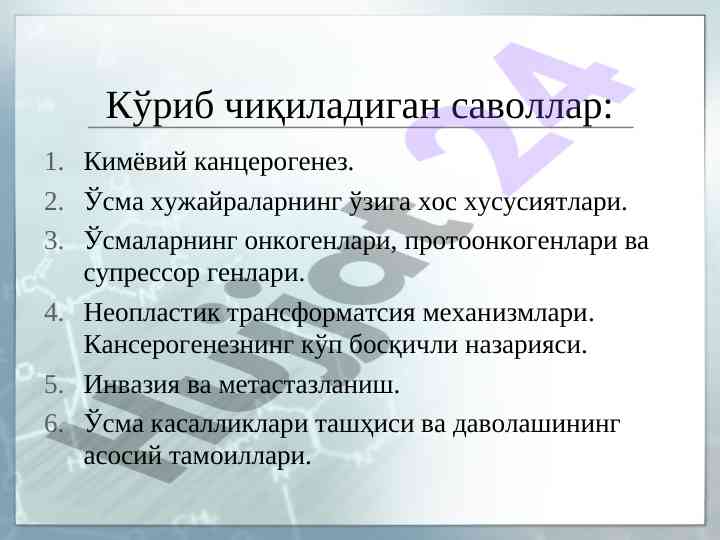 Кўриб чиқиладиган саволлар:

1. Кимёвий канцерогенез.
2. Ўсма хужайраларнинг ўзига хос хусусиятлари.
3. Ўсмаларнинг онкогенлари, протоонкогенлари ва супрессор генлари.
4. Неопластик трансформатсия механизмлари. Кансерогенезнинг кўп босқичли назарияси.
5. Инвазия ва метастазланиш.
6. Ўсма касалликлари ташҳиси ва даволашининг асосий тамоиллари.

Hujjat 24